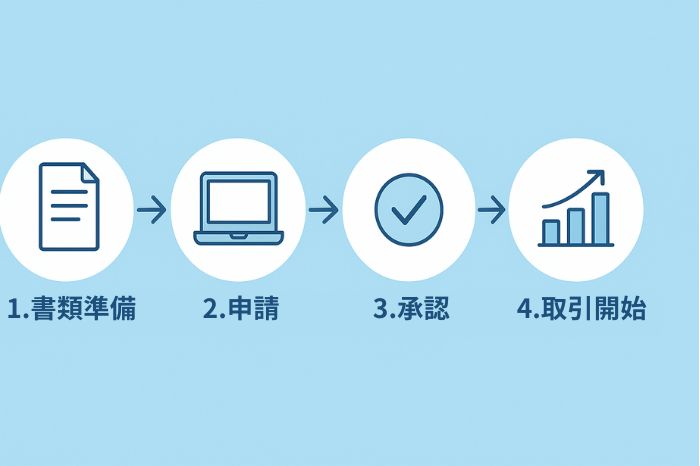 1.書類準備

2.申請

3.承認

4.取引開始